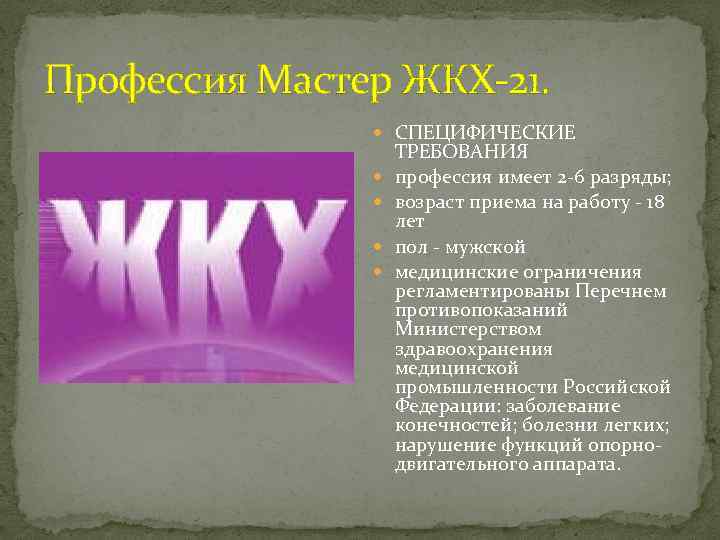 Профессия Мастер ЖКХ-21.

ЖКХ

- СПЕЦИФИЧЕСКИЕ ТРЕБОВАНИЯ
- профессия имеет 2-6 разряды;
- возраст приема на работу - 18 лет
- пол - мужской
- медицинские ограничения регламентированы Перечнем противопоказаний Министерством здравоохранения медицинской промышленности Российской Федерации: заболевание конечностей; болезни легких; нарушение функций опорно-двигательного аппарата.